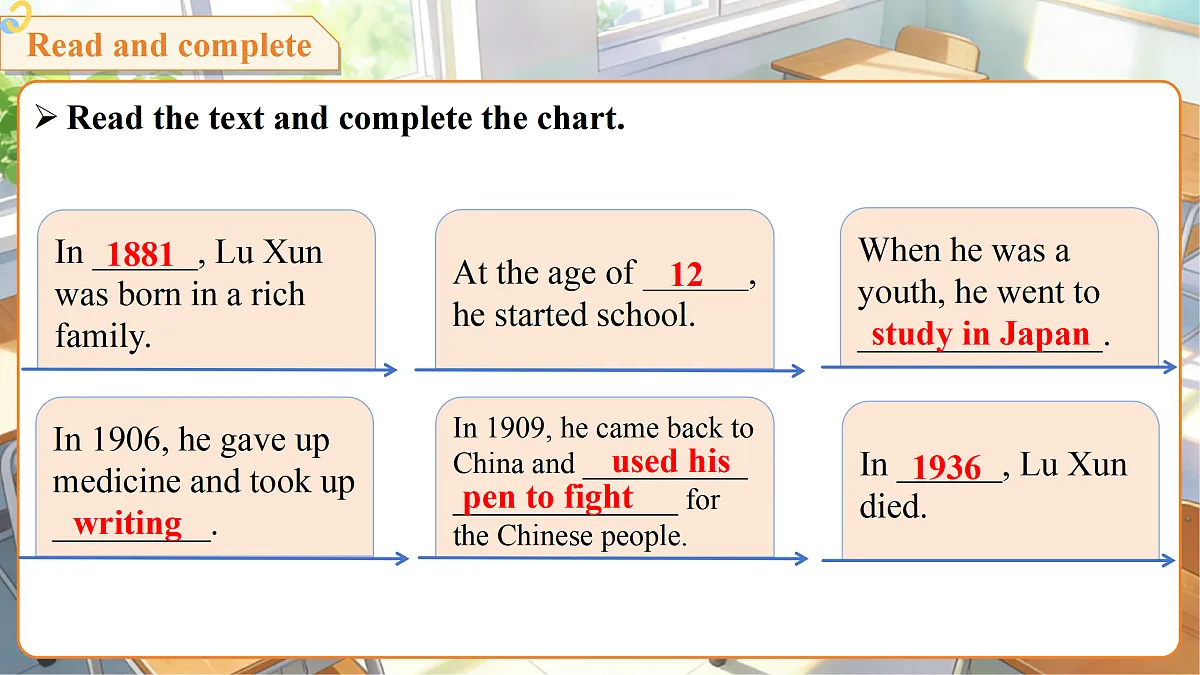 Read and complete

➢ Read the text and complete the chart.

In 1881, Lu Xun was born in a rich family.

At the age of 12, he started school.

When he was a youth, he went to study in Japan.

In 1906, he gave up medicine and took up writing.

In 1909, he came back to China and used his pen to fight for the Chinese people.

In 1936, Lu Xun died.